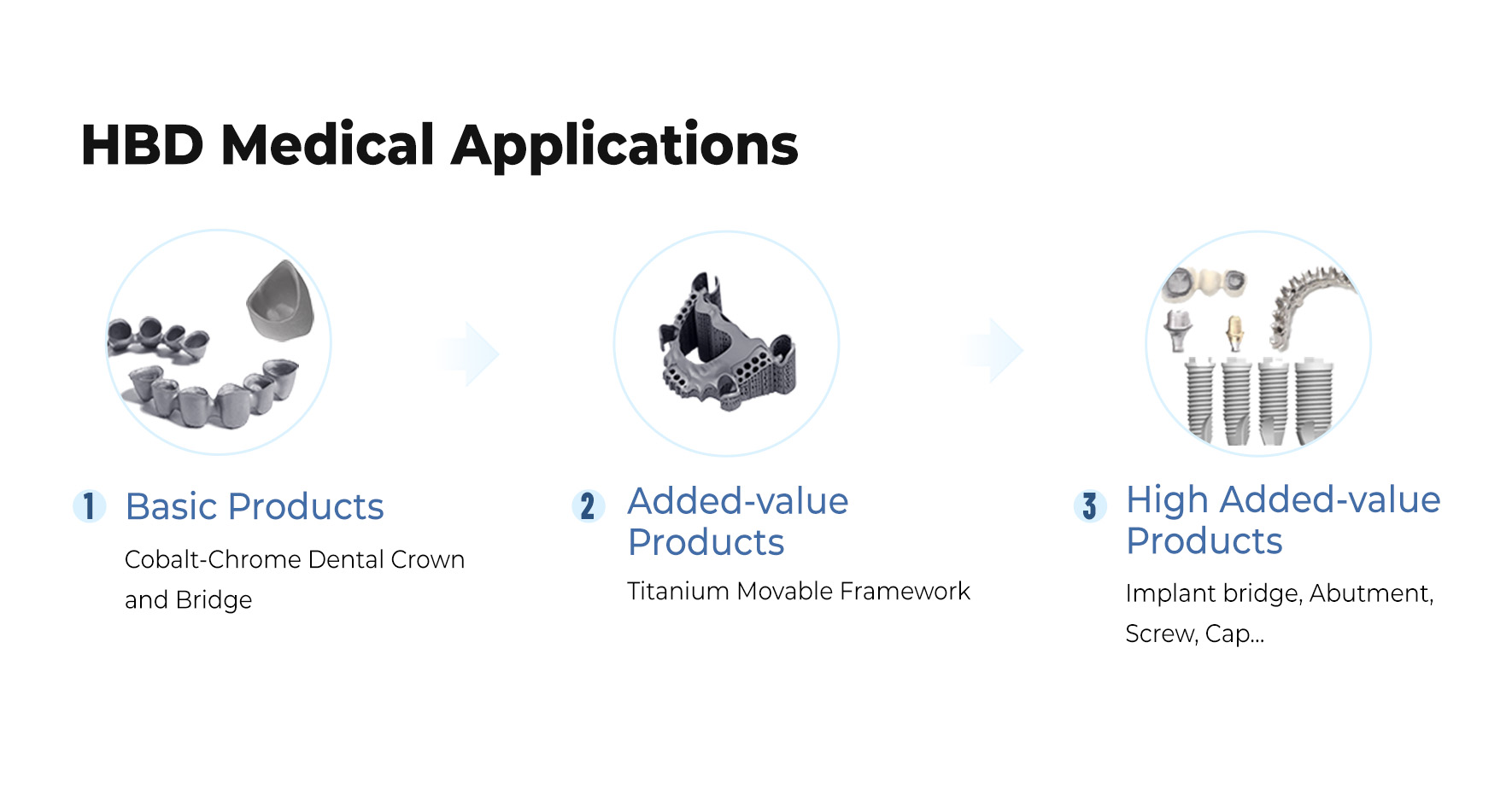 HBD Medical Applications

1 Basic Products

Cobalt-Chrome Dental Crown and Bridge

2 Added-value Products

Titanium Movable Framework

3 High Added-value Products

Implant bridge, Abutment, Screw, Cap...